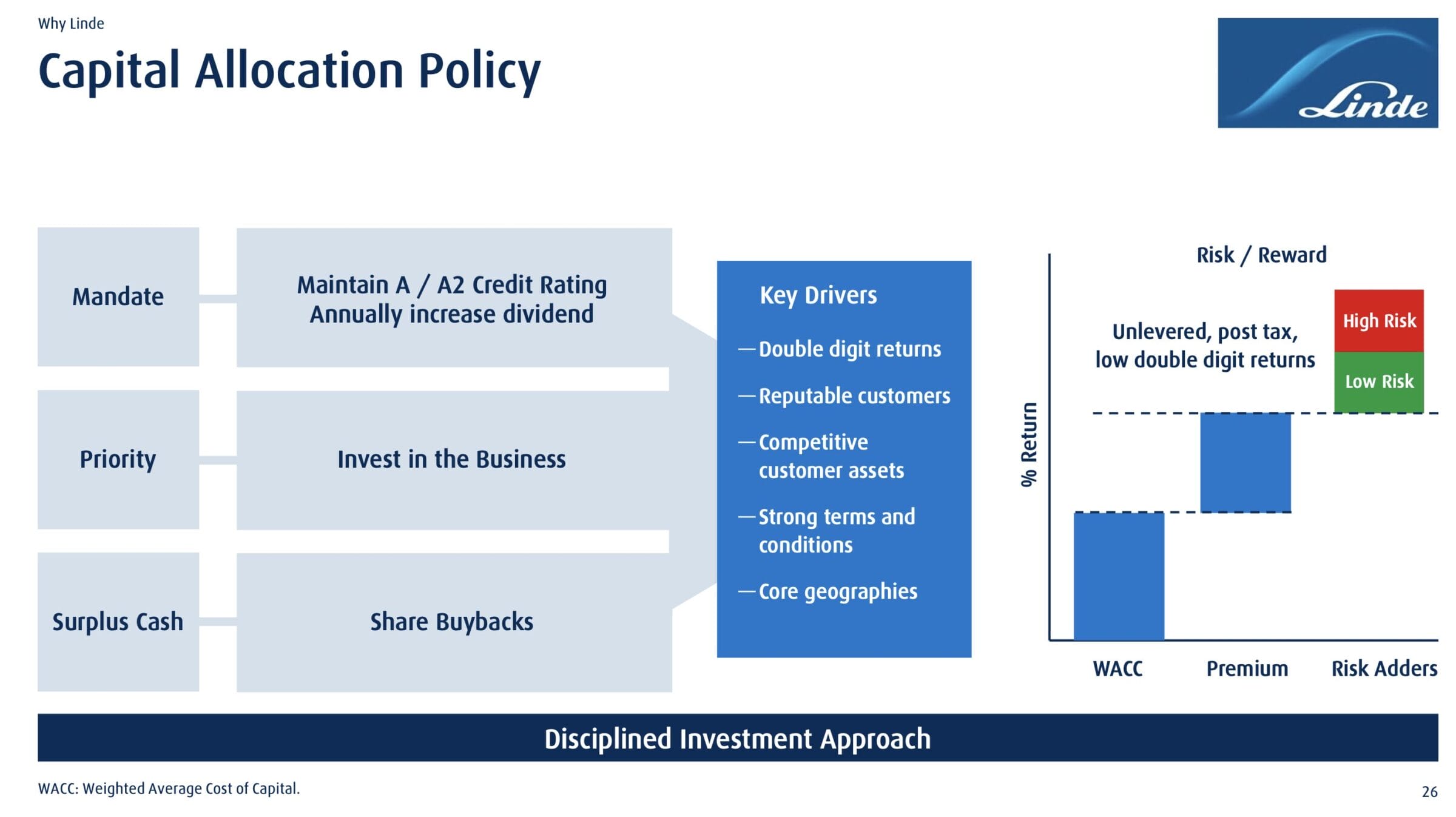 Why Linde

Capital Allocation Policy

Linde

Mandate

Maintain A / A2 Credit Rating
Annually increase dividend

Priority

Invest in the Business

Surplus Cash

Share Buybacks

Key Drivers

— Double digit returns

— Reputable customers

— Competitive customer assets

— Strong terms and conditions

— Core geographies

Risk / Reward

Unlevered, post tax, low double digit returns

High Risk

Low Risk

% Return

WACC

Premium

Risk Adders

Disciplined Investment Approach

WACC: Weighted Average Cost of Capital.

26